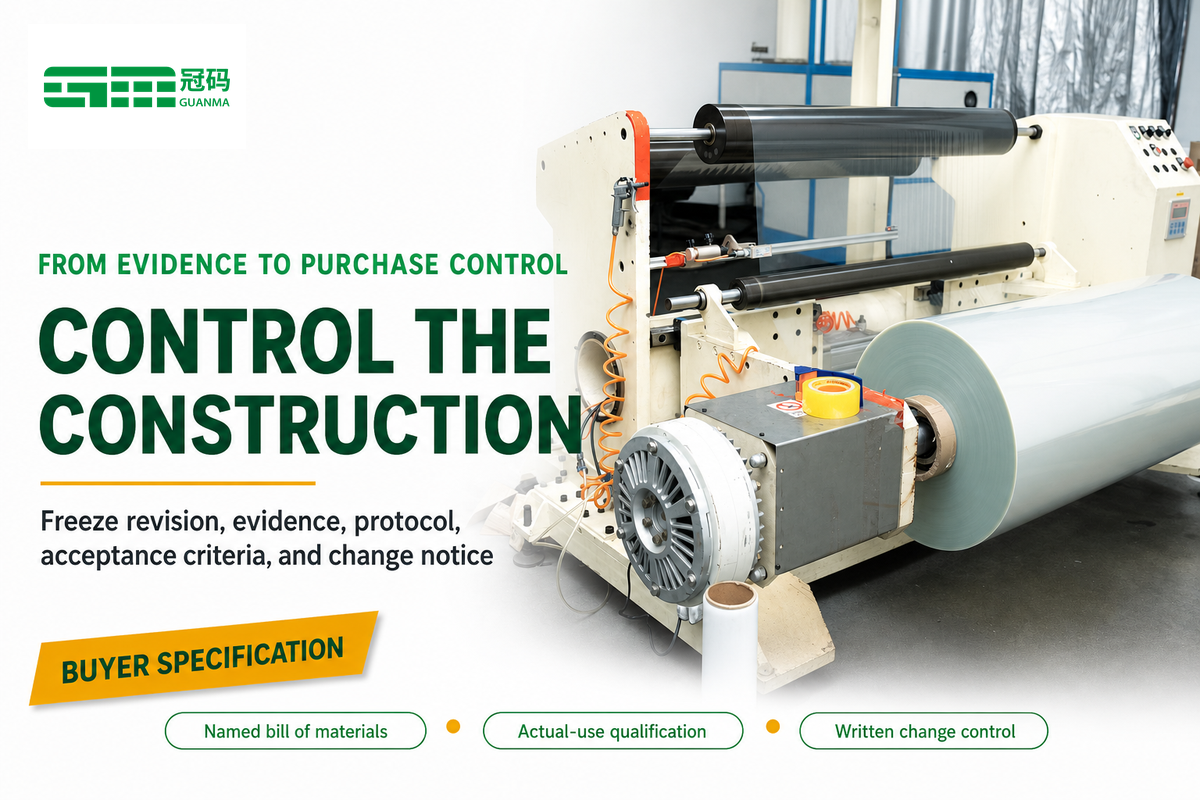 冠码
GUANMA

FROM EVIDENCE TO PURCHASE CONTROL

CONTROL THE CONSTRUCTION

Freeze revision, evidence, protocol, acceptance criteria, and change notice

BUYER SPECIFICATION

Named bill of materials

Actual-use qualification

Written change control